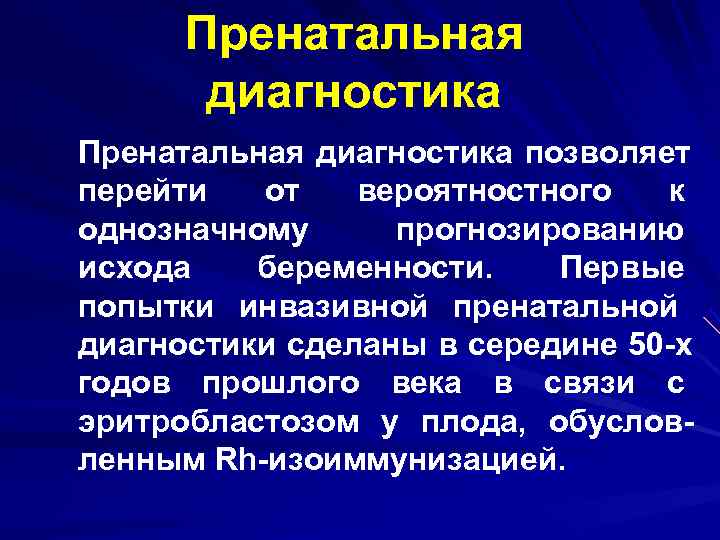 Пренатальная диагностика

Пренатальная диагностика позволяет перейти от вероятностного к однозначному прогнозированию исхода беременности. Первые попытки инвазивной пренатальной диагностики сделаны в середине 50-х годов прошлого века в связи с эритробластозом у плода, обусловленным Rh-изоиммунизацией.